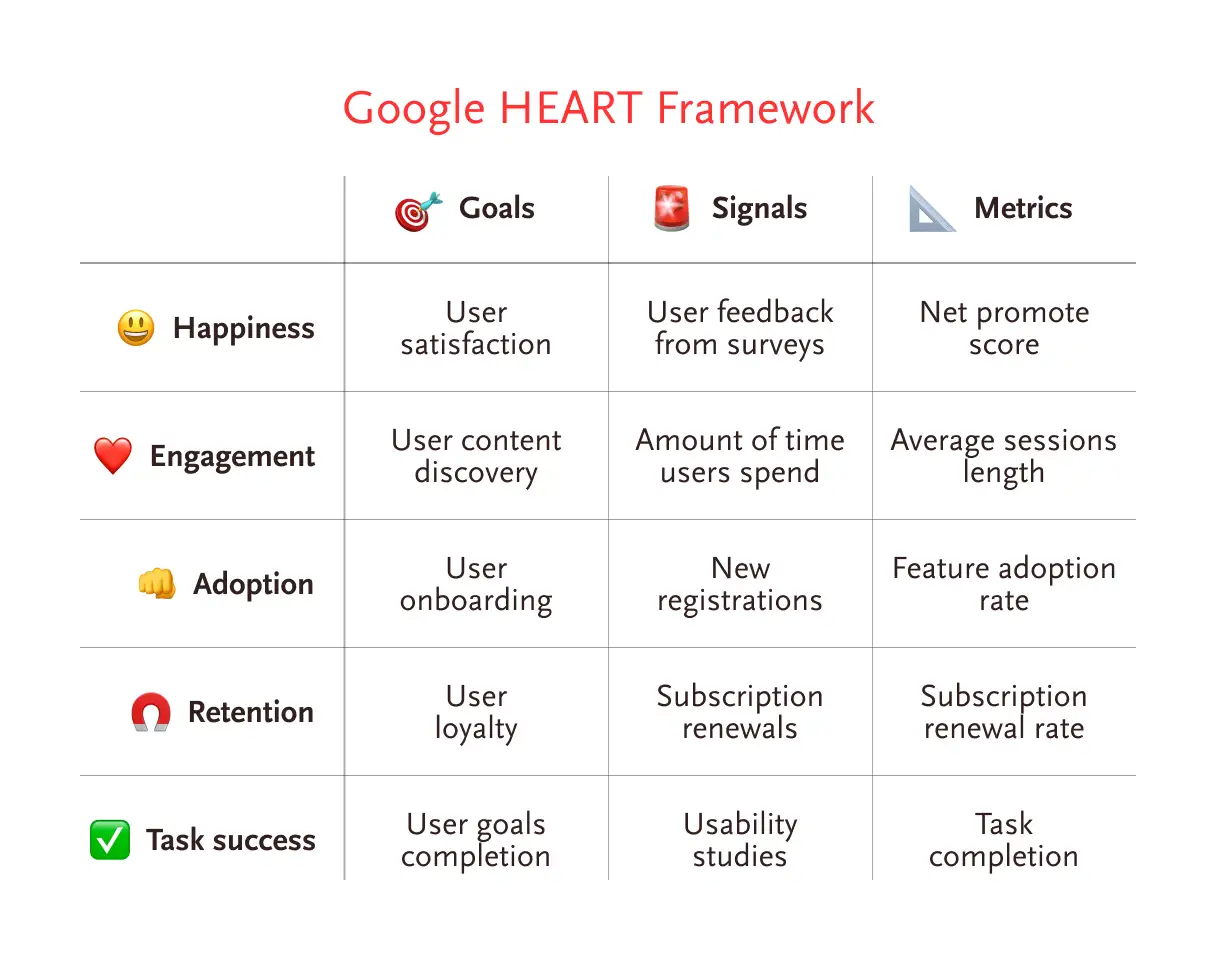 Google HEART Framework

| | Goals | Signals | Metrics |
|---|---|---|---|
| Happiness | User satisfaction | User feedback from surveys | Net promote score |
| Engagement | User content discovery | Amount of time users spend | Average sessions length |
| Adoption | User onboarding | New registrations | Feature adoption rate |
| Retention | User loyalty | Subscription renewals | Subscription renewal rate |
| Task success | User goals completion | Usability studies | Task completion |